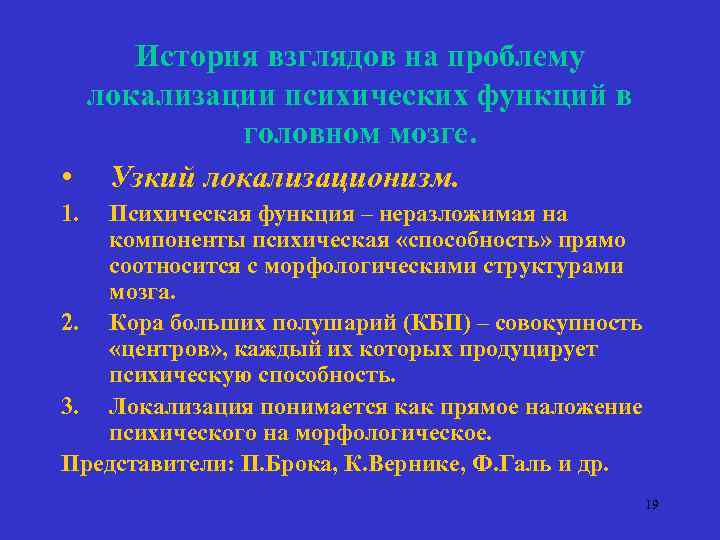 История взглядов на проблему локализации психических функций в головном мозге.

• Узкий локализационизм.

1. Психическая функция – неразложимая на компоненты психическая «способность» прямо соотносится с морфологическими структурами мозга.

2. Кора больших полушарий (КБП) – совокупность «центров», каждый их которых продуцирует психическую способность.

3. Локализация понимается как прямое наложение психического на морфологическое.

Представители: П.Брока, К.Вернике, Ф.Галь и др.

19